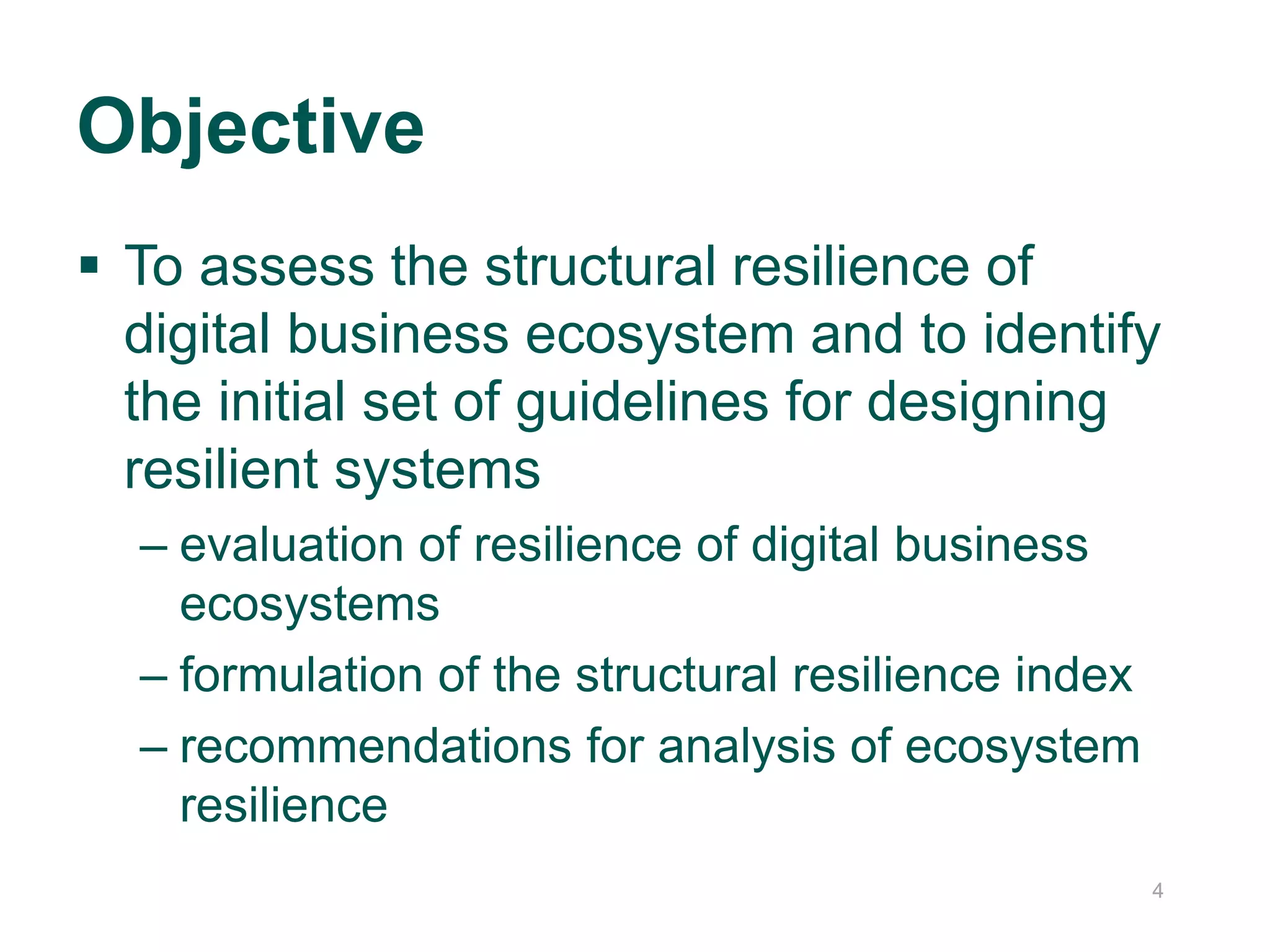 Objective

▪ To assess the structural resilience of digital business ecosystem and to identify the initial set of guidelines for designing resilient systems

– evaluation of resilience of digital business ecosystems

– formulation of the structural resilience index

– recommendations for analysis of ecosystem resilience

4